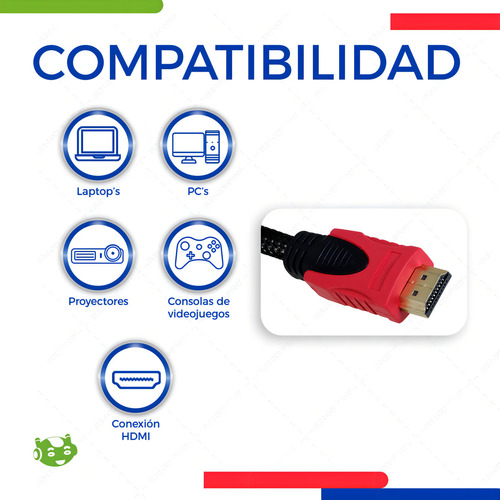 COMPATIBILIDAD

Laptop's

PC's

Proyectores

Consolas de videojuegos

Conexión HDMI